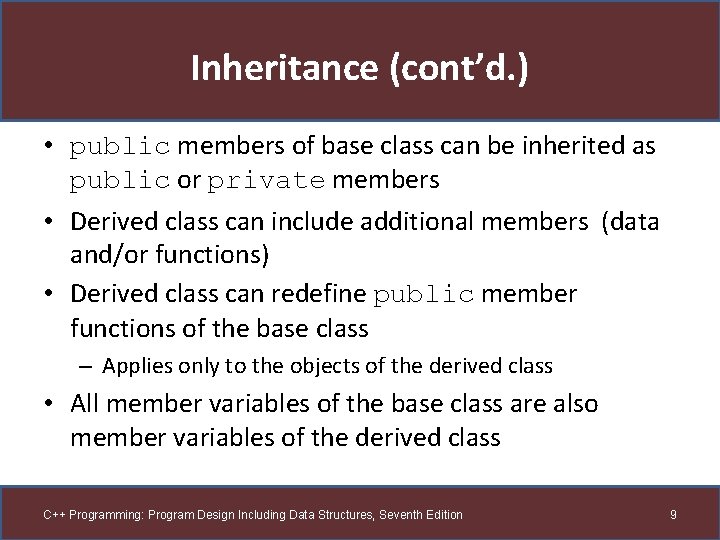 Inheritance (cont’d.)

• public members of base class can be inherited as public or private members

• Derived class can include additional members (data and/or functions)

• Derived class can redefine public member functions of the base class

– Applies only to the objects of the derived class

• All member variables of the base class are also member variables of the derived class

C++ Programming: Program Design Including Data Structures, Seventh Edition

9